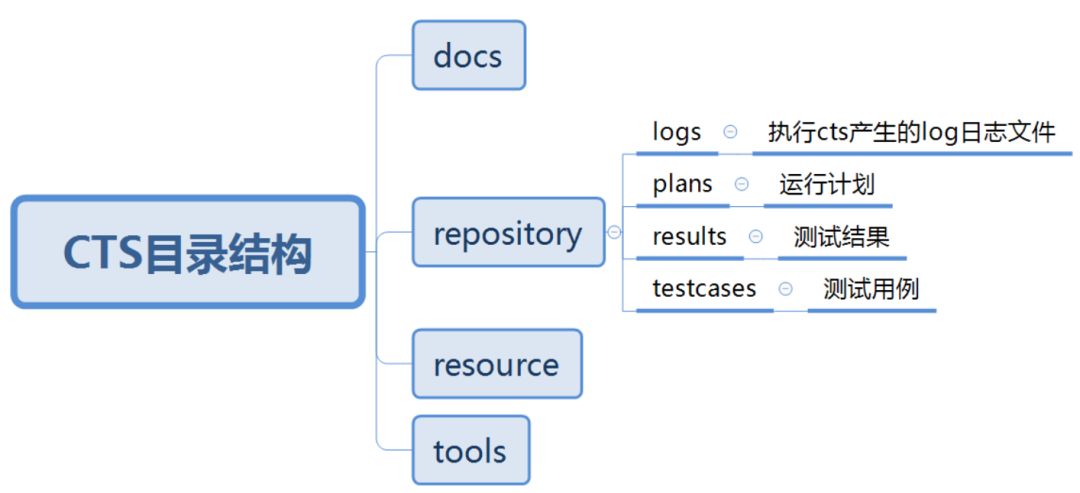 CTS目录结构

docs

repository

logs 执行cts产生的log日志文件

plans 运行计划

results 测试结果

testcases 测试用例

resource

tools